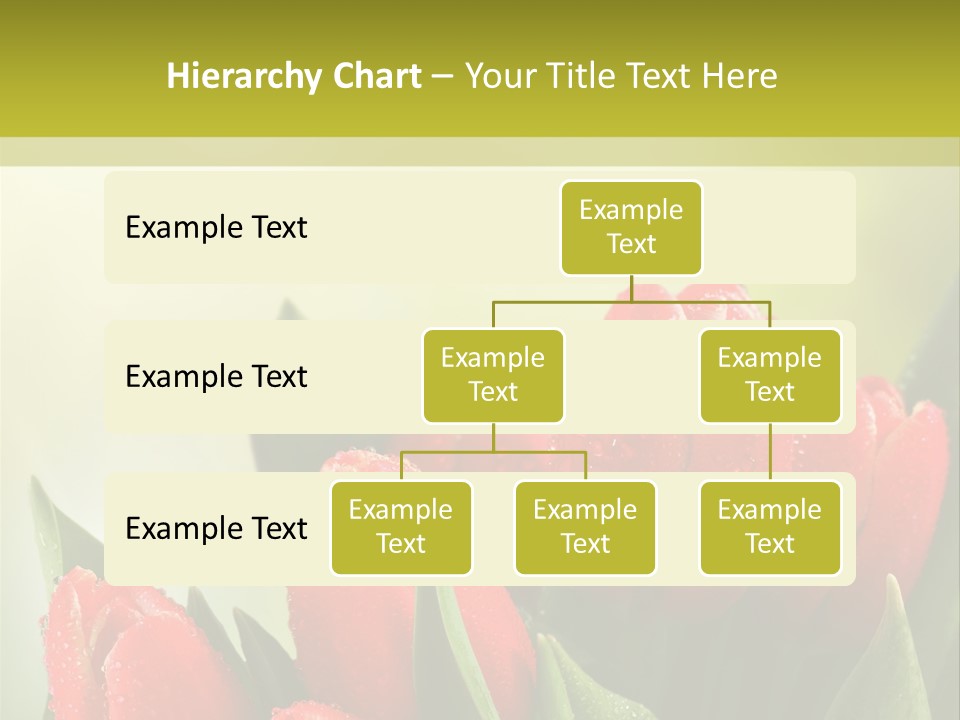 Hierarchy Chart – Your Title Text Here

Example Text

Example Text

Example Text

Example Text

Example Text

Example Text

Example Text

Example Text

Example Text